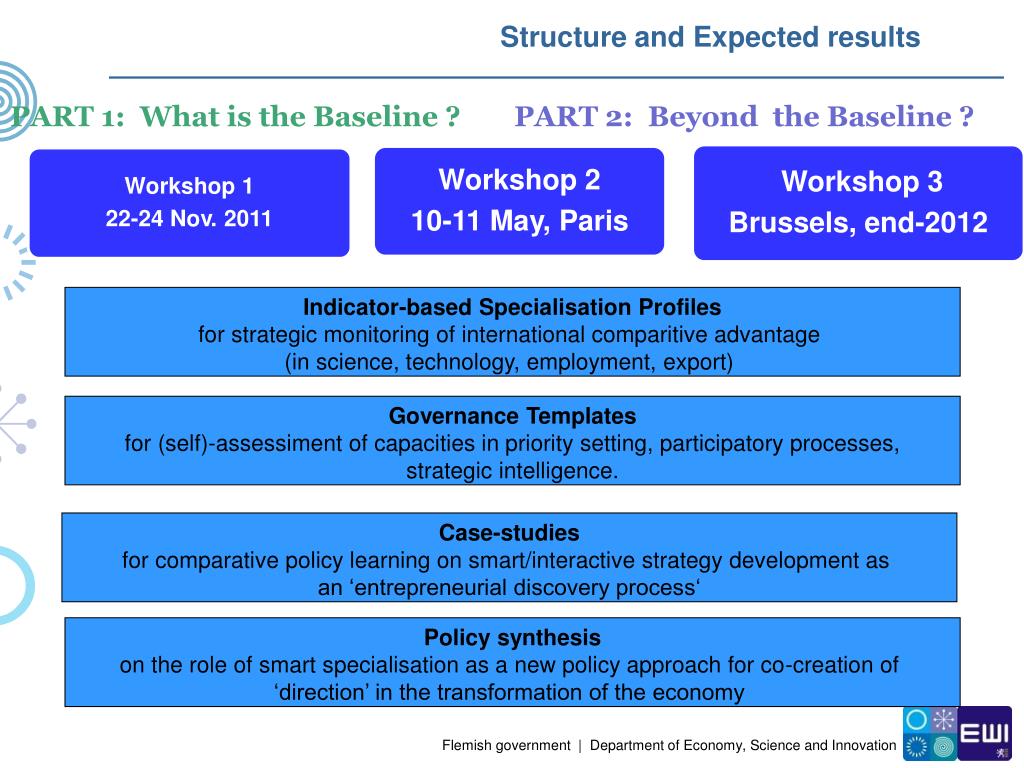 Structure and Expected results

PART 1: What is the Baseline ?

PART 2: Beyond the Baseline ?

Workshop 1
22-24 Nov. 2011

Workshop 2
10-11 May, Paris

Workshop 3
Brussels, end-2012

Indicator-based Specialisation Profiles
for strategic monitoring of international comparitive advantage
(in science, technology, employment, export)

Governance Templates
for (self)-assessiment of capacities in priority setting, participatory processes, strategic intelligence.

Case-studies
for comparative policy learning on smart/interactive strategy development as an ‘entrepreneurial discovery process‘

Policy synthesis
on the role of smart specialisation as a new policy approach for co-creation of ‘direction’ in the transformation of the economy

Flemish government | Department of Economy, Science and Innovation

EWI